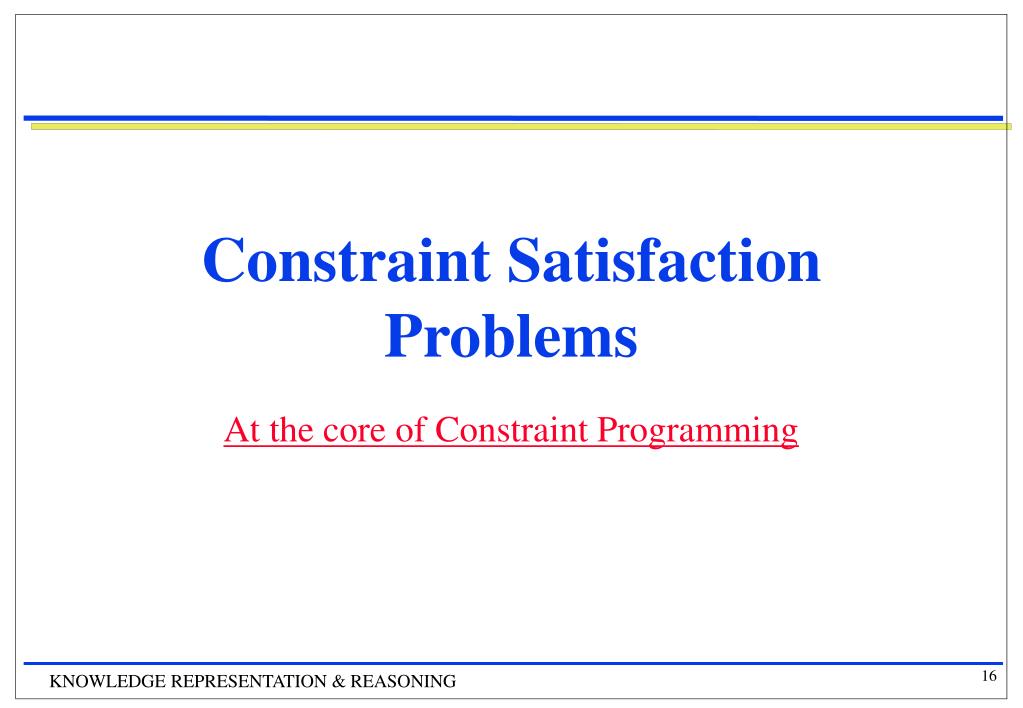 Constraint Satisfaction Problems

At the core of Constraint Programming

KNOWLEDGE REPRESENTATION & REASONING

16